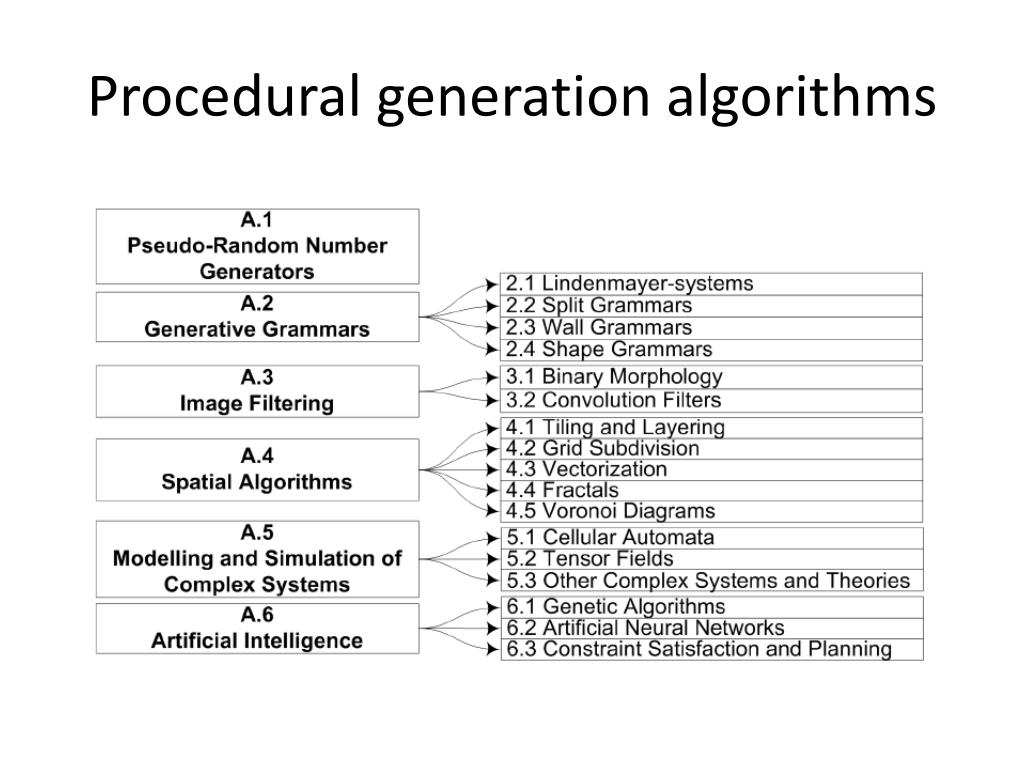 Procedural generation algorithms

A.1
Pseudo-Random Number Generators

A.2
Generative Grammars

2.1 Lindenmayer-systems
2.2 Split Grammars
2.3 Wall Grammars
2.4 Shape Grammars

A.3
Image Filtering

3.1 Binary Morphology
3.2 Convolution Filters

A.4
Spatial Algorithms

4.1 Tiling and Layering
4.2 Grid Subdivision
4.3 Vectorization
4.4 Fractals
4.5 Voronoi Diagrams

A.5
Modelling and Simulation of Complex Systems

5.1 Cellular Automata
5.2 Tensor Fields
5.3 Other Complex Systems and Theories

A.6
Artificial Intelligence

6.1 Genetic Algorithms
6.2 Artificial Neural Networks
6.3 Constraint Satisfaction and Planning